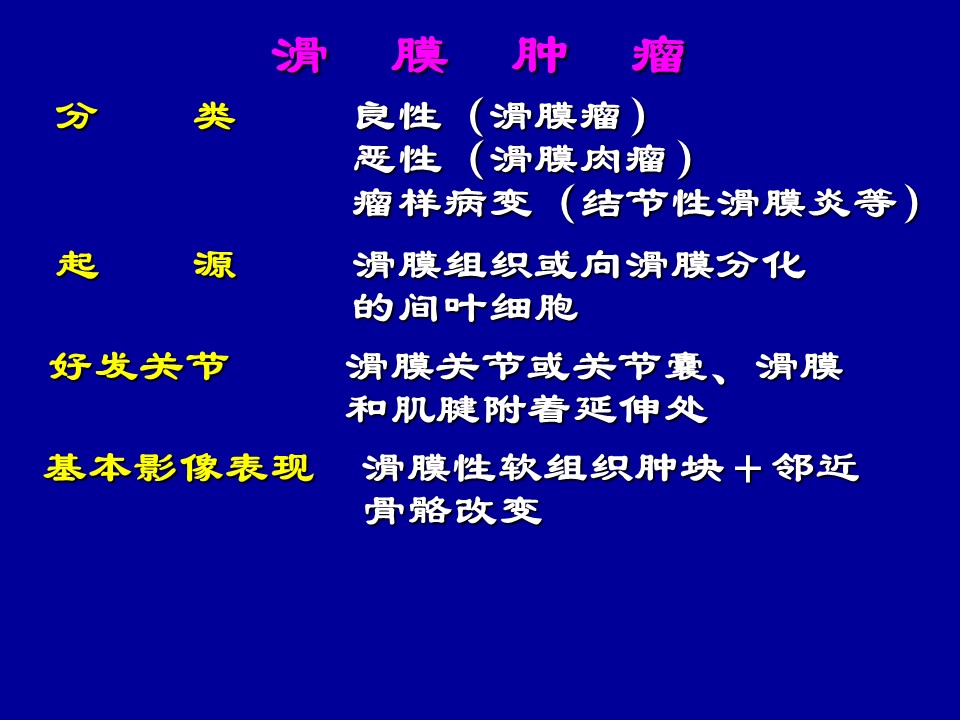 滑　膜　肿　瘤

分　类　　良性（滑膜瘤）
恶性（滑膜肉瘤）
瘤样病变（结节性滑膜炎等）

起　源　　滑膜组织或向滑膜分化的间叶细胞

好发关节　　滑膜关节或关节囊、滑膜和肌腱附着延伸处

基本影像表现　　滑膜性软组织肿块＋邻近骨骼改变